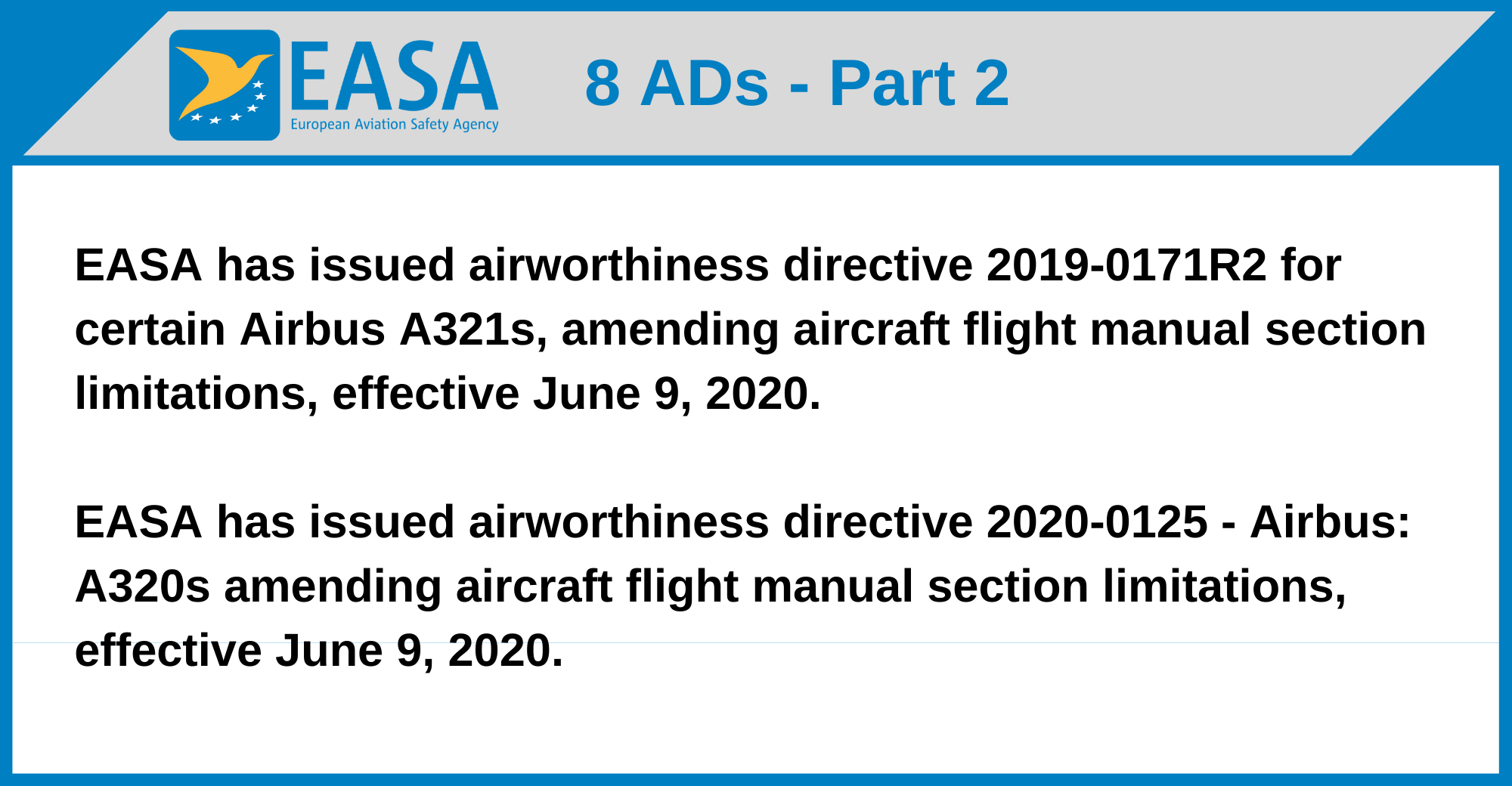 EASA
European Aviation Safety Agency

8 ADs - Part 2

EASA has issued airworthiness directive 2019-0171R2 for certain Airbus A321s, amending aircraft flight manual section limitations, effective June 9, 2020.

EASA has issued airworthiness directive 2020-0125 - Airbus: A320s amending aircraft flight manual section limitations, effective June 9, 2020.